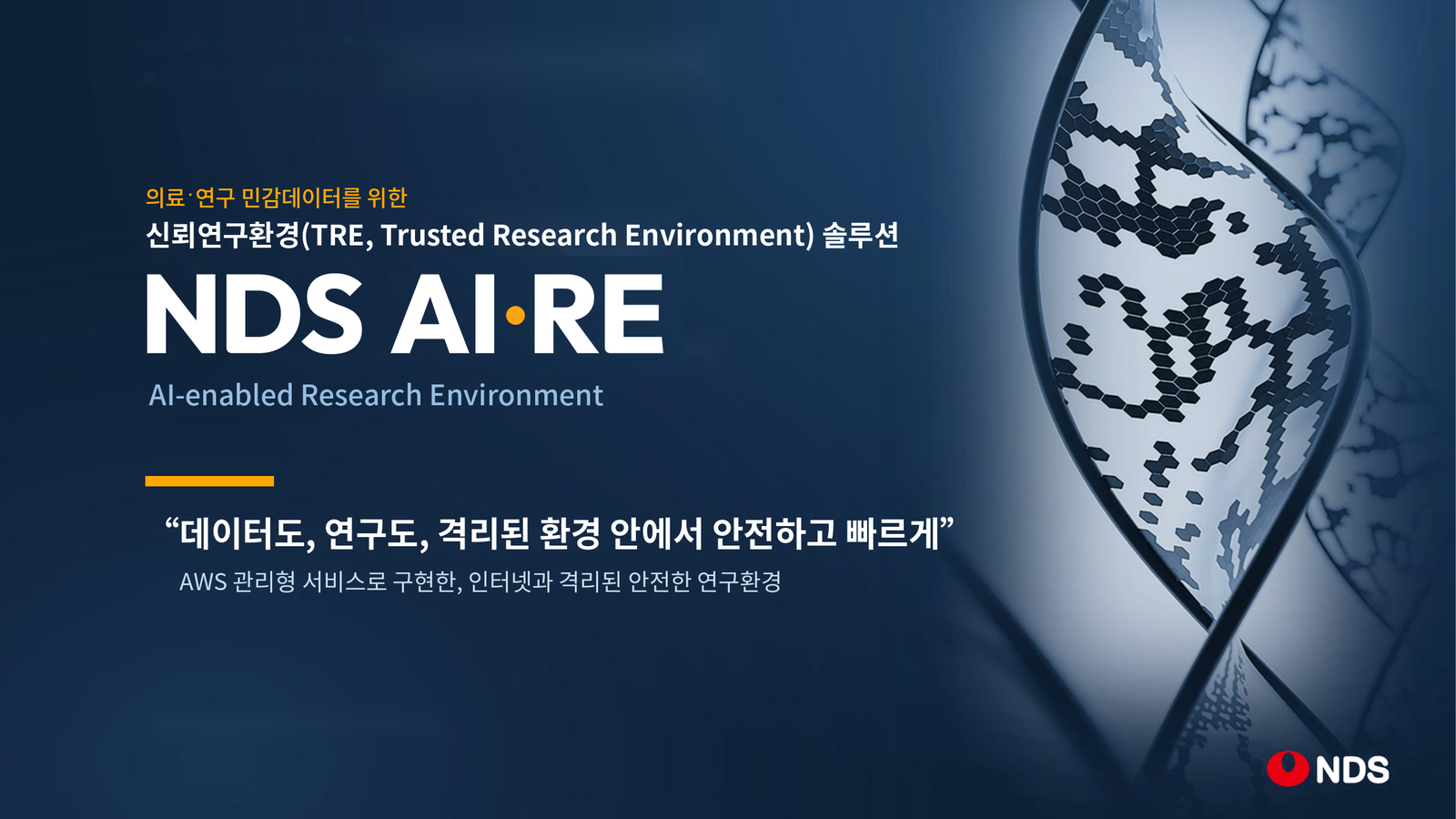 의료·연구 민감데이터를 위한
신뢰연구환경(TRE, Trusted Research Environment) 솔루션

NDS AI·RE

AI-enabled Research Environment

“데이터도, 연구도, 격리된 환경 안에서 안전하고 빠르게”

AWS 관리형 서비스로 구현한, 인터넷과 격리된 안전한 연구환경

NDS